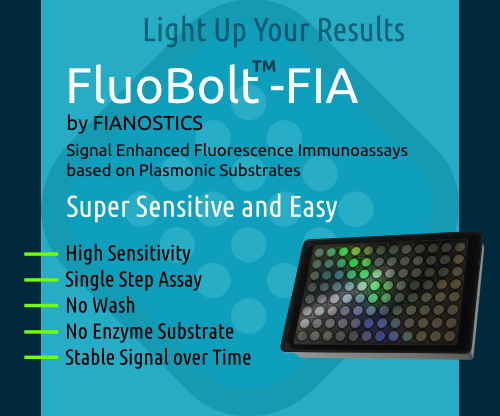 Light Up Your Results

FluoBolt™-FIA

by FIANOSTICS

Signal Enhanced Fluorescence Immunoassays based on Plasmonic Substrates

Super Sensitive and Easy

High Sensitivity
Single Step Assay
No Wash
No Enzyme Substrate
Stable Signal over Time